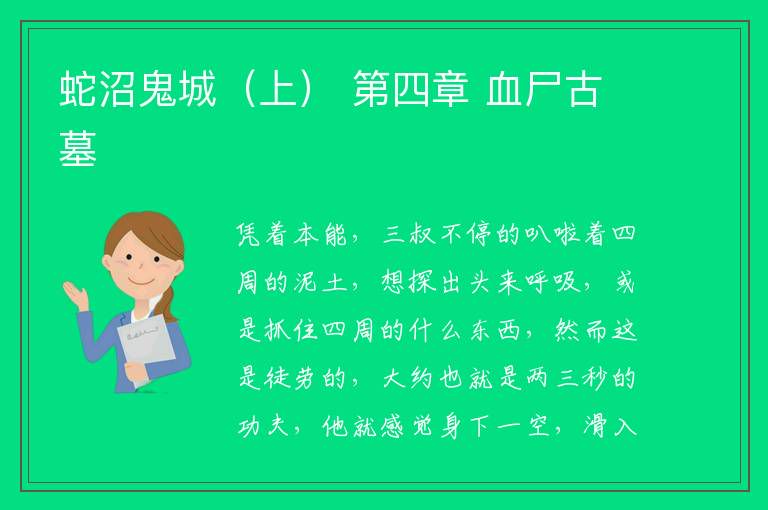 蛇沼鬼城（上） 第四章 血尸古墓

凭着本能，三叔不停的叭啦着四周的泥土，想探出头来呼吸，或是抓住四周的什么东西，然而这是徒劳的，大约也就是两三秒的功夫，他就感觉身下一空，滑入